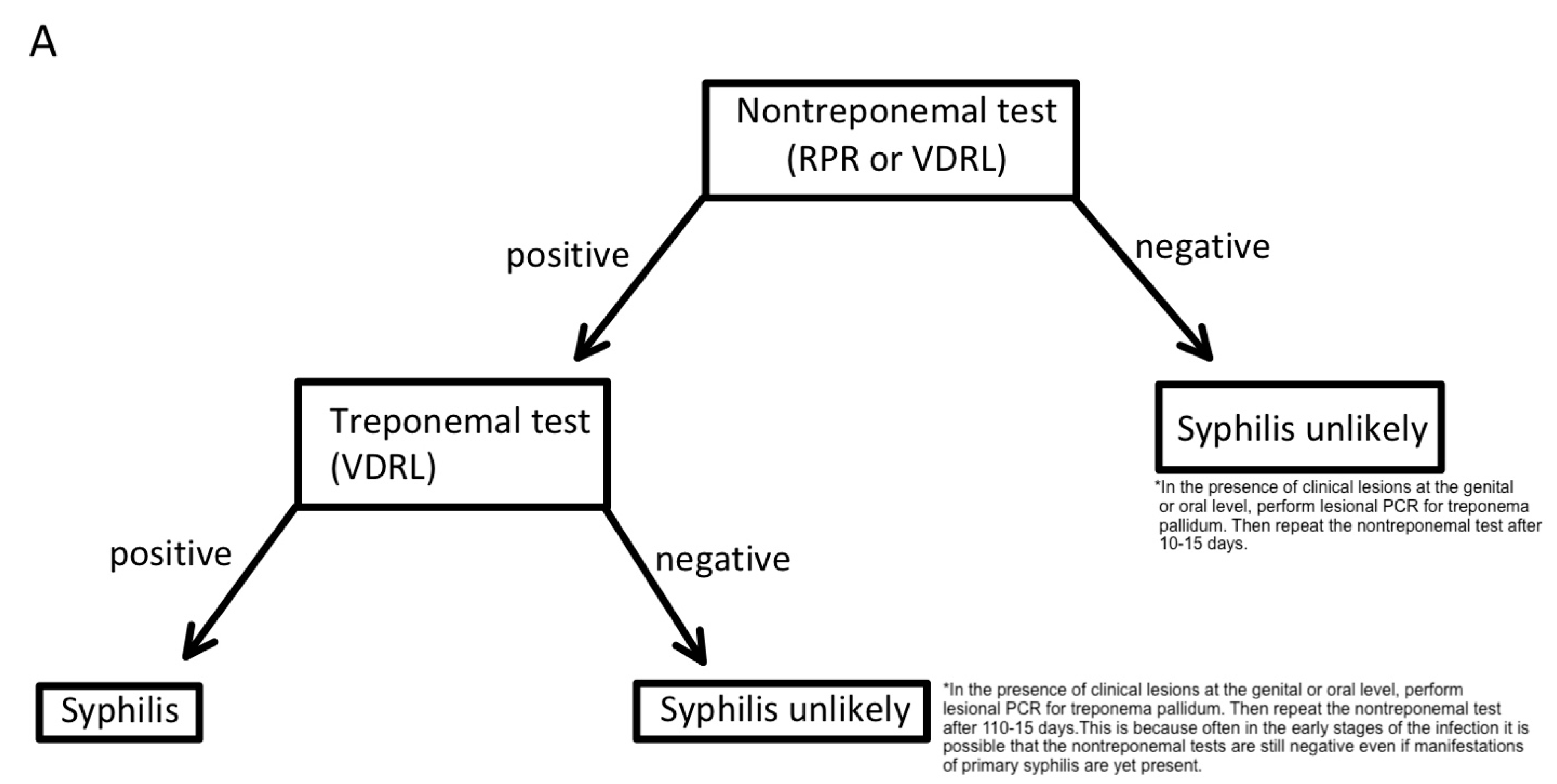 A

Nontreponemal test (RPR or VDRL)

positive

negative

Treponemal test (VDRL)

Syphilis unlikely

*In the presence of clinical lesions at the genital or oral level, perform lesional PCR for treponema pallidum. Then repeat the nontreponemal test after 10-15 days.

positive

negative

Syphilis

Syphilis unlikely

*In the presence of clinical lesions at the genital or oral level, perform lesional PCR for treponema pallidum. Then repeat the nontreponemal test after 110-15 days.This is because often in the early stages of the infection it is possible that the nontreponemal tests are still negative even if manifestations of primary syphilis are yet present.